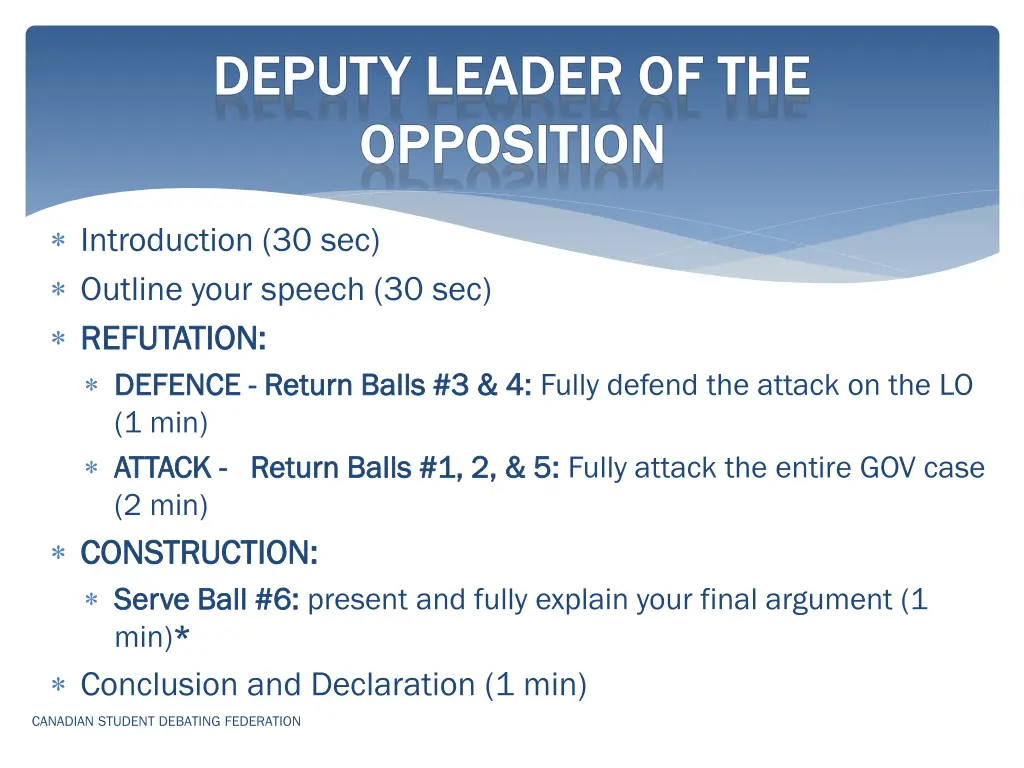 DEPUTY LEADER OF THE OPPOSITION

∗ Introduction (30 sec)
∗ Outline your speech (30 sec)
∗ REFUTATION:
∗ DEFENCE - Return Balls #3 & 4: Fully defend the attack on the LO (1 min)
∗ ATTACK - Return Balls #1, 2, & 5: Fully attack the entire GOV case (2 min)
∗ CONSTRUCTION:
∗ Serve Ball #6: present and fully explain your final argument (1 min)*
∗ Conclusion and Declaration (1 min)

CANADIAN STUDENT DEBATING FEDERATION